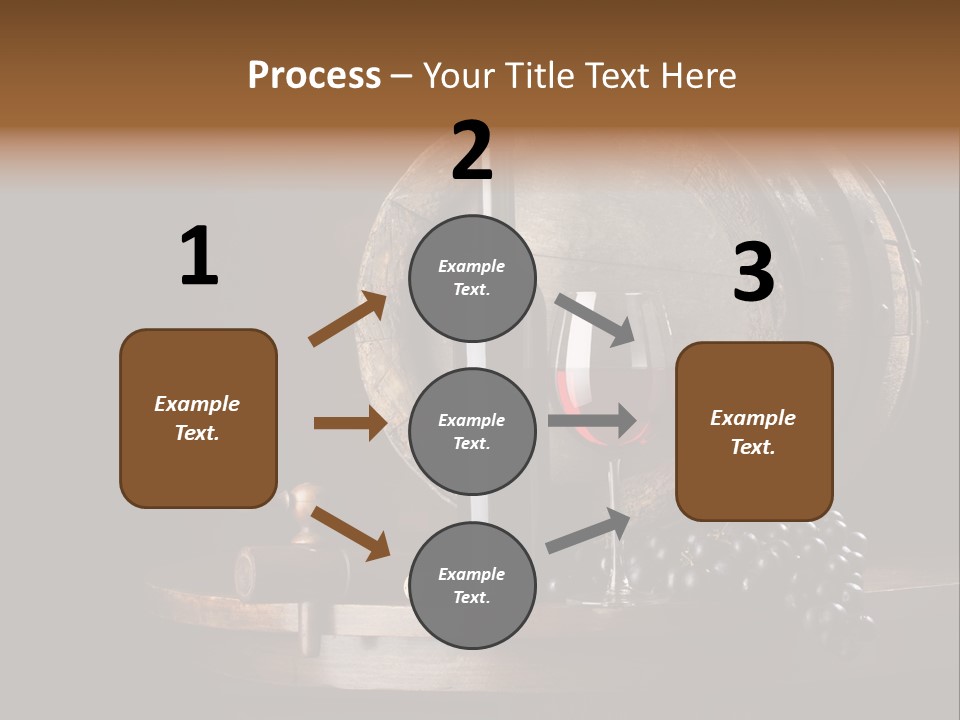 Process – Your Title Text Here

1

Example Text.

2

Example Text.

Example Text.

Example Text.

3

Example Text.